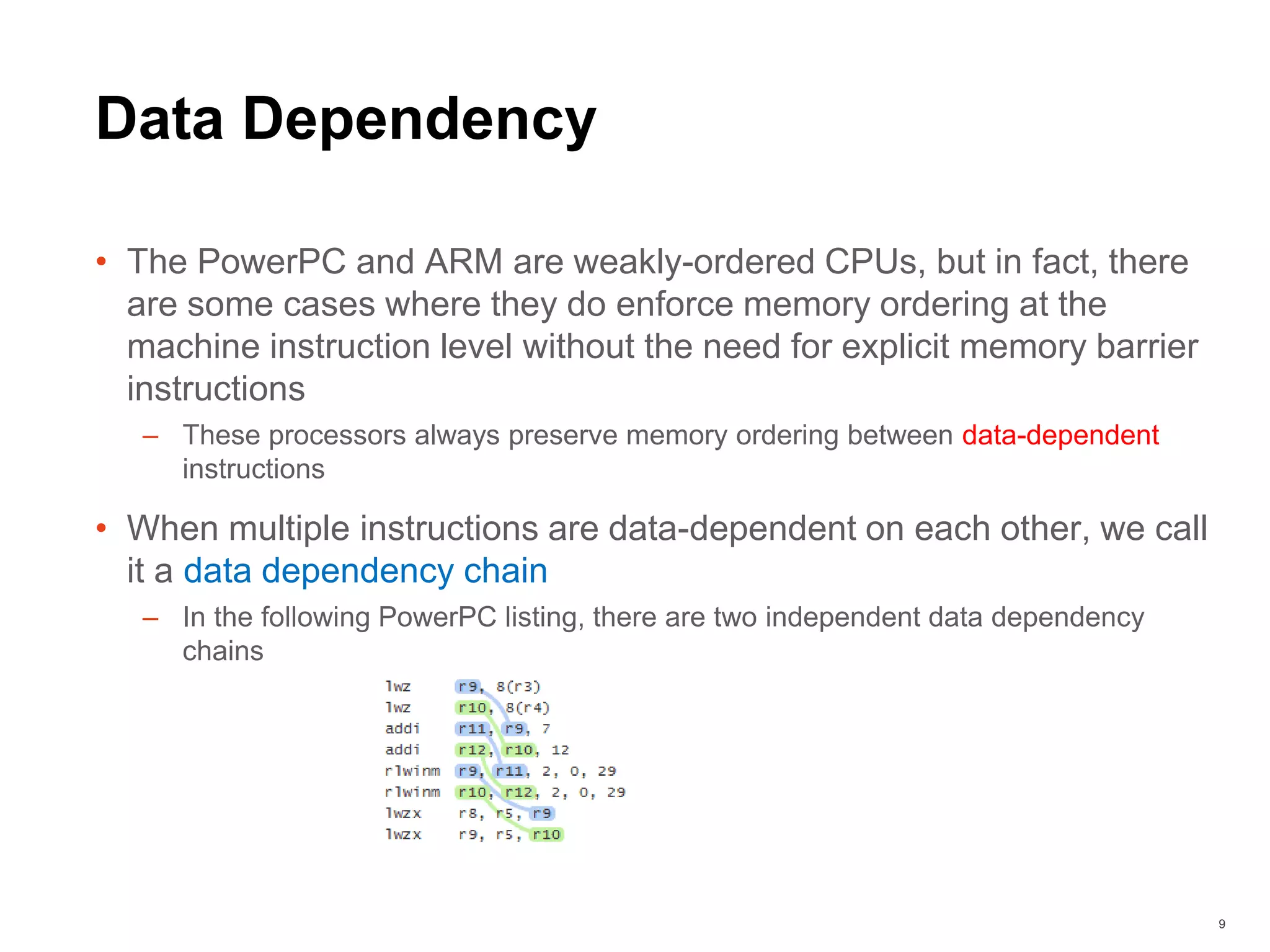 Data Dependency

• The PowerPC and ARM are weakly-ordered CPUs, but in fact, there are some cases where they do enforce memory ordering at the machine instruction level without the need for explicit memory barrier instructions

– These processors always preserve memory ordering between data-dependent instructions

• When multiple instructions are data-dependent on each other, we call it a data dependency chain

– In the following PowerPC listing, there are two independent data dependency chains

lwz r9, 8(r3)
lwz r10, 8(r4)
addi r11, r9, 7
addi r12, r10, 12
rlwinm r9, r11, 2, 0, 29
rlwinm r10, r12, 2, 0, 29
lwzx r8, r5, r9
lwzx r9, r5, r10

9